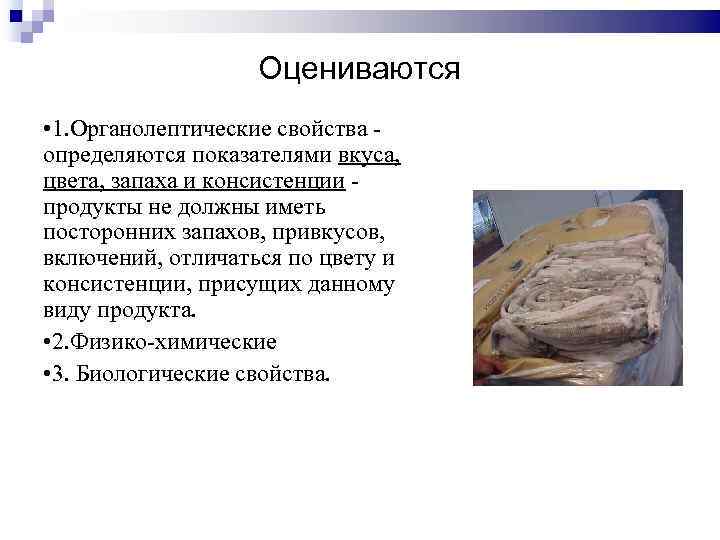 Оцениваются

•1.Органолептические свойства - определяются показателями вкуса, цвета, запаха и консистенции - продукты не должны иметь посторонних запахов, привкусов, включений, отличаться по цвету и консистенции, присущих данному виду продукта.

•2.Физико-химические

•3. Биологические свойства.